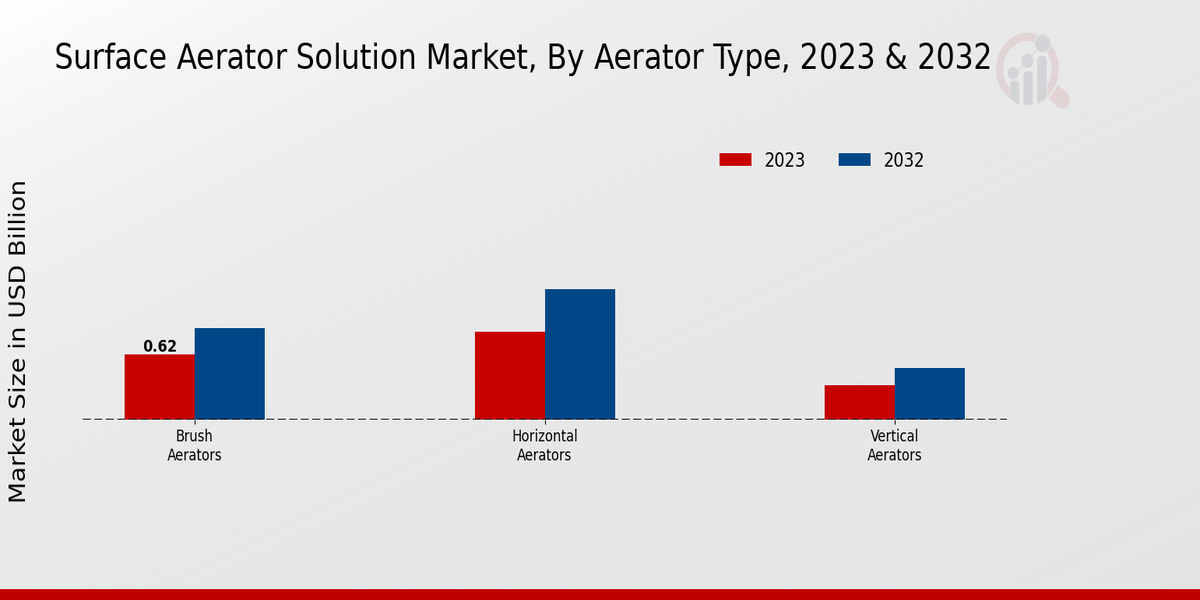 Surface Aerator Solution Market, By Aerator Type, 2023 & 2032

2023
2032

Market Size in USD Billion

0.62

Brush Aerators

Horizontal Aerators

Vertical Aerators